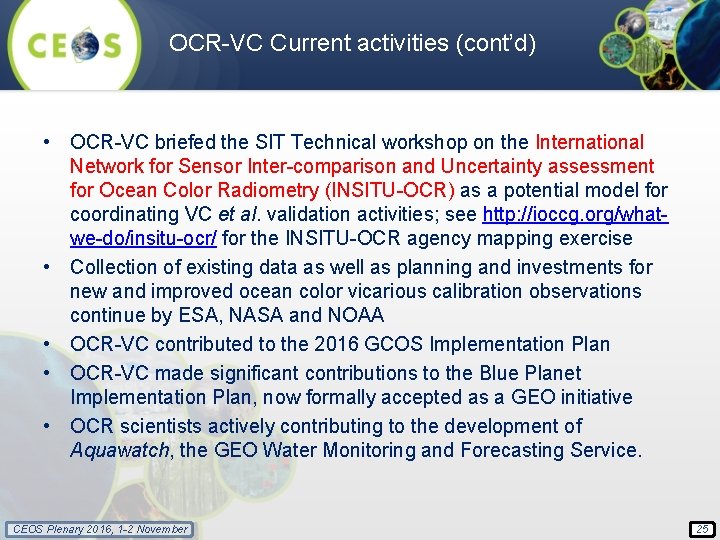 CEOS

OCR-VC Current activities (cont'd)

• OCR-VC briefed the SIT Technical workshop on the International Network for Sensor Inter-comparison and Uncertainty assessment for Ocean Color Radiometry (INSITU-OCR) as a potential model for coordinating VC et al. validation activities; see http://ioccg.org/what-we-do/insitu-ocr/ for the INSITU-OCR agency mapping exercise

• Collection of existing data as well as planning and investments for new and improved ocean color vicarious calibration observations continue by ESA, NASA and NOAA

• OCR-VC contributed to the 2016 GCOS Implementation Plan

• OCR-VC made significant contributions to the Blue Planet Implementation Plan, now formally accepted as a GEO initiative

• OCR scientists actively contributing to the development of Aquawatch, the GEO Water Monitoring and Forecasting Service.

CEOS Plenary 2016, 1-2 November

25